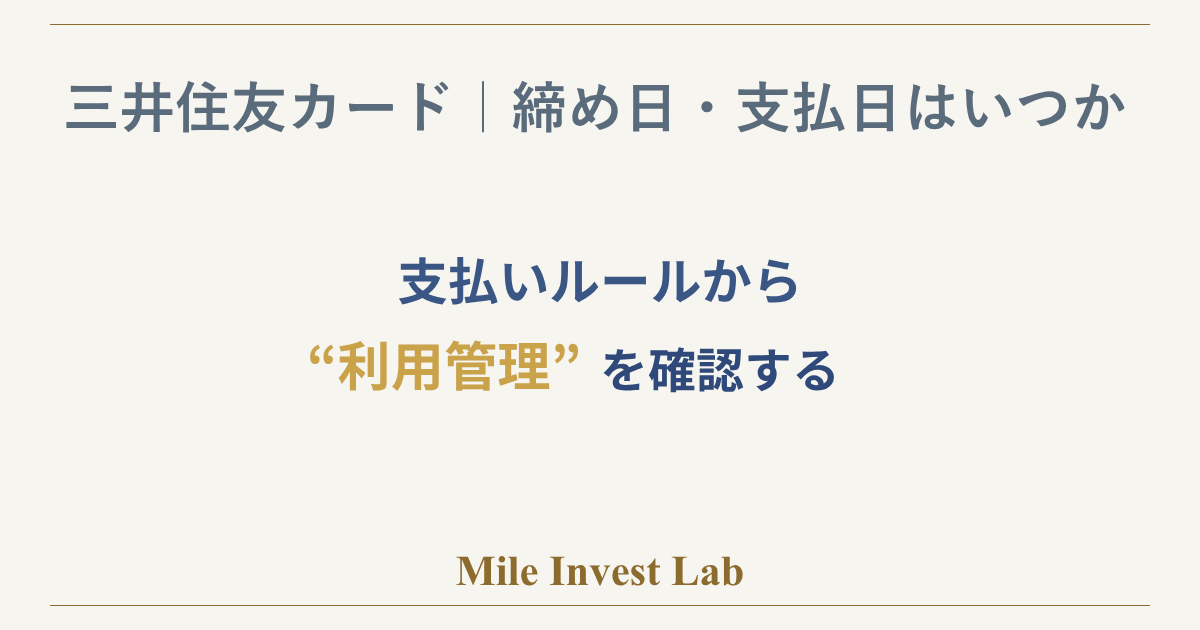 三井住友カード｜締め日・支払日はいつか

支払いルールから
“利用管理” を確認する

Mile Invest Lab